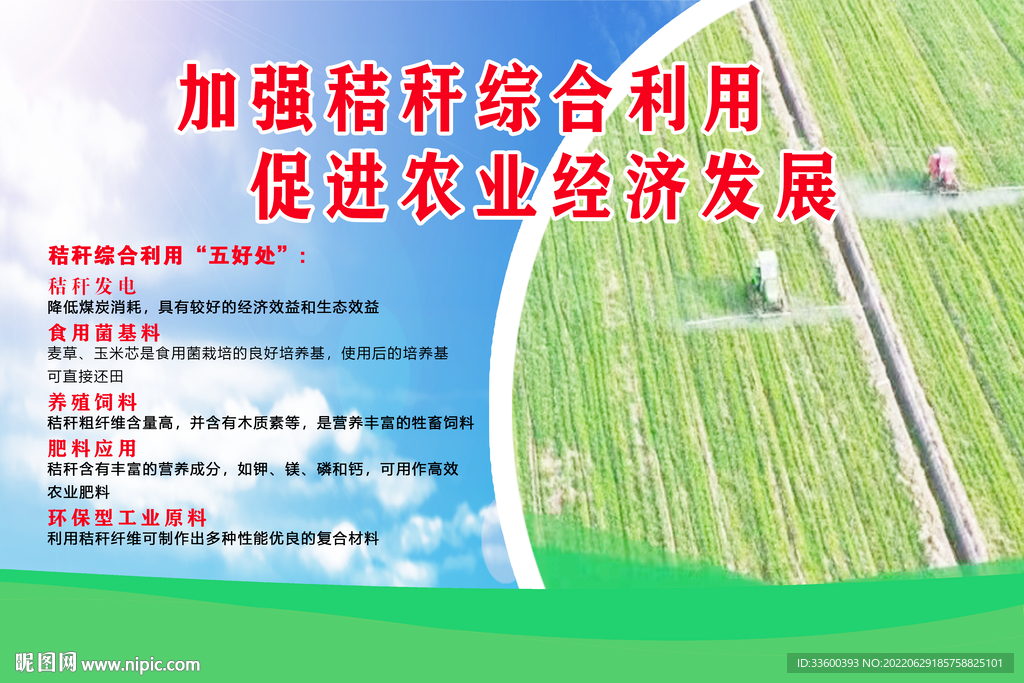 加强秸秆综合利用
促进农业经济发展

秸秆综合利用“五好处”：

秸秆发电
降低煤炭消耗，具有较好的经济效益和生态效益

食用菌基料
麦草、玉米芯是食用菌栽培的良好培养基，使用后的培养基可直接还田

养殖饲料
秸秆粗纤维含量高，并含有木质素等，是营养丰富的牲畜饲料

肥料应用
秸秆含有丰富的营养成分，如钾、镁、磷和钙，可用作高效农业肥料

环保型工业原料
利用秸秆纤维可制作出多种性能优良的复合材料

昵图网 www.nipic.com

ID:33600393 NO:20220629185758825101